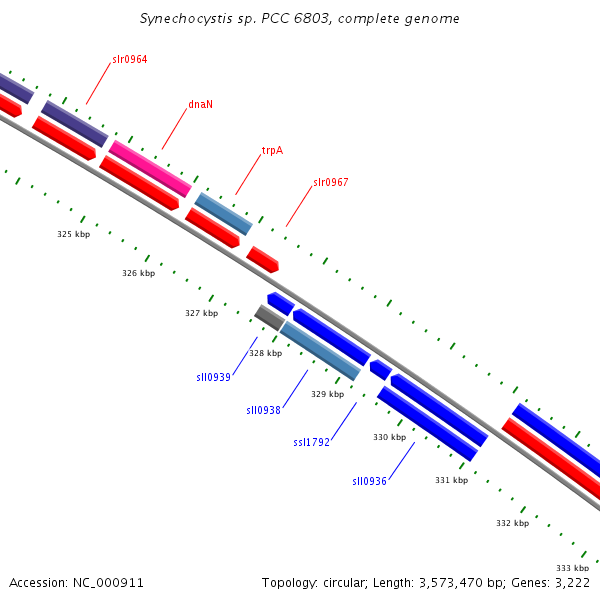 Synechocystis sp. PCC 6803, complete genome

slr0964
dnaN
trpA
slr0967

325 kbp
326 kbp
327 kbp
328 kbp
329 kbp
330 kbp
331 kbp
332 kbp
333 kbp

sll0939
sll0938
ssl1792
sll0936

Accession: NC_000911

Topology: circular; Length: 3,573,470 bp; Genes: 3,222